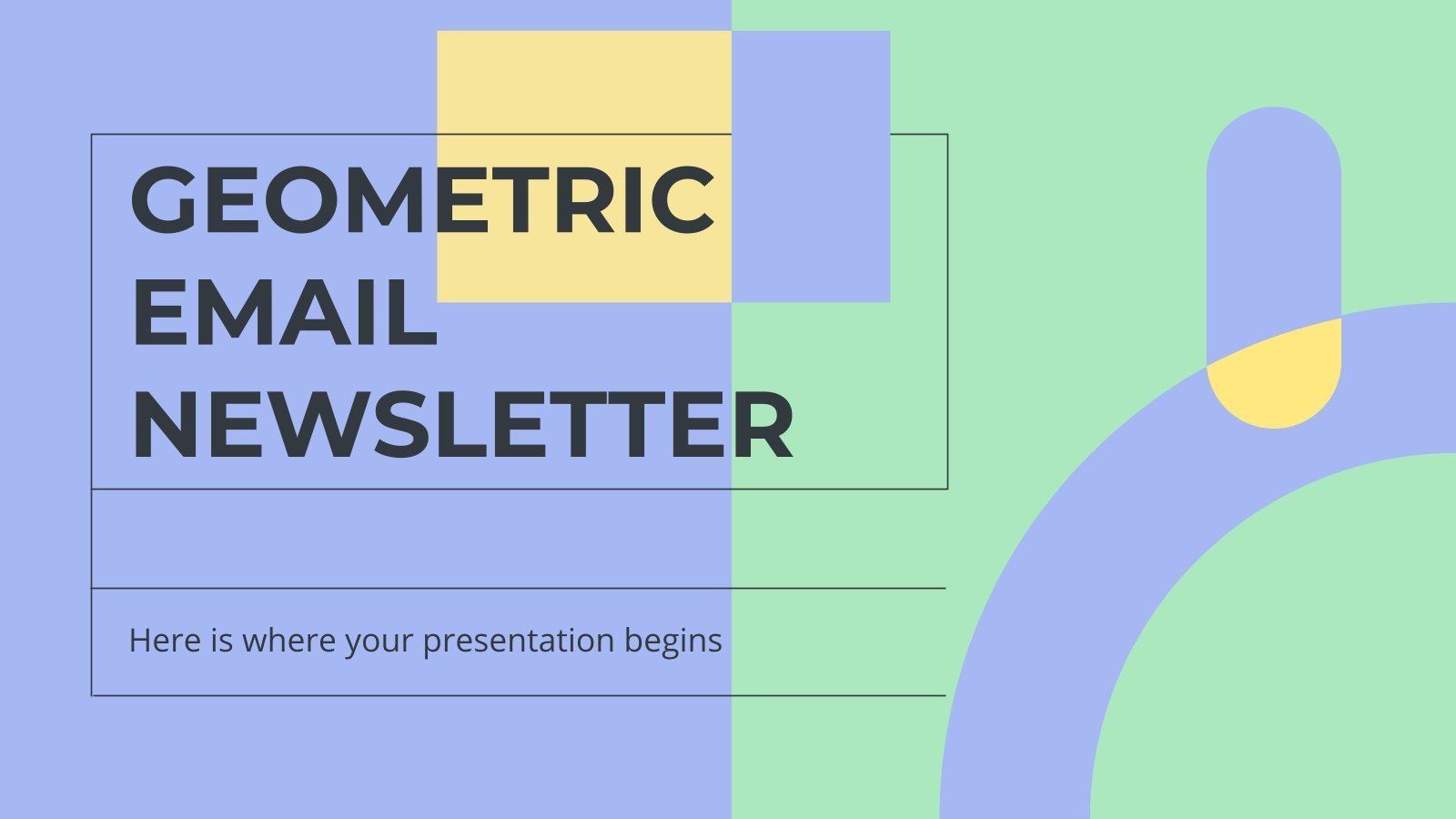 GEOMETRIC EMAIL NEWSLETTER

Here is where your presentation begins